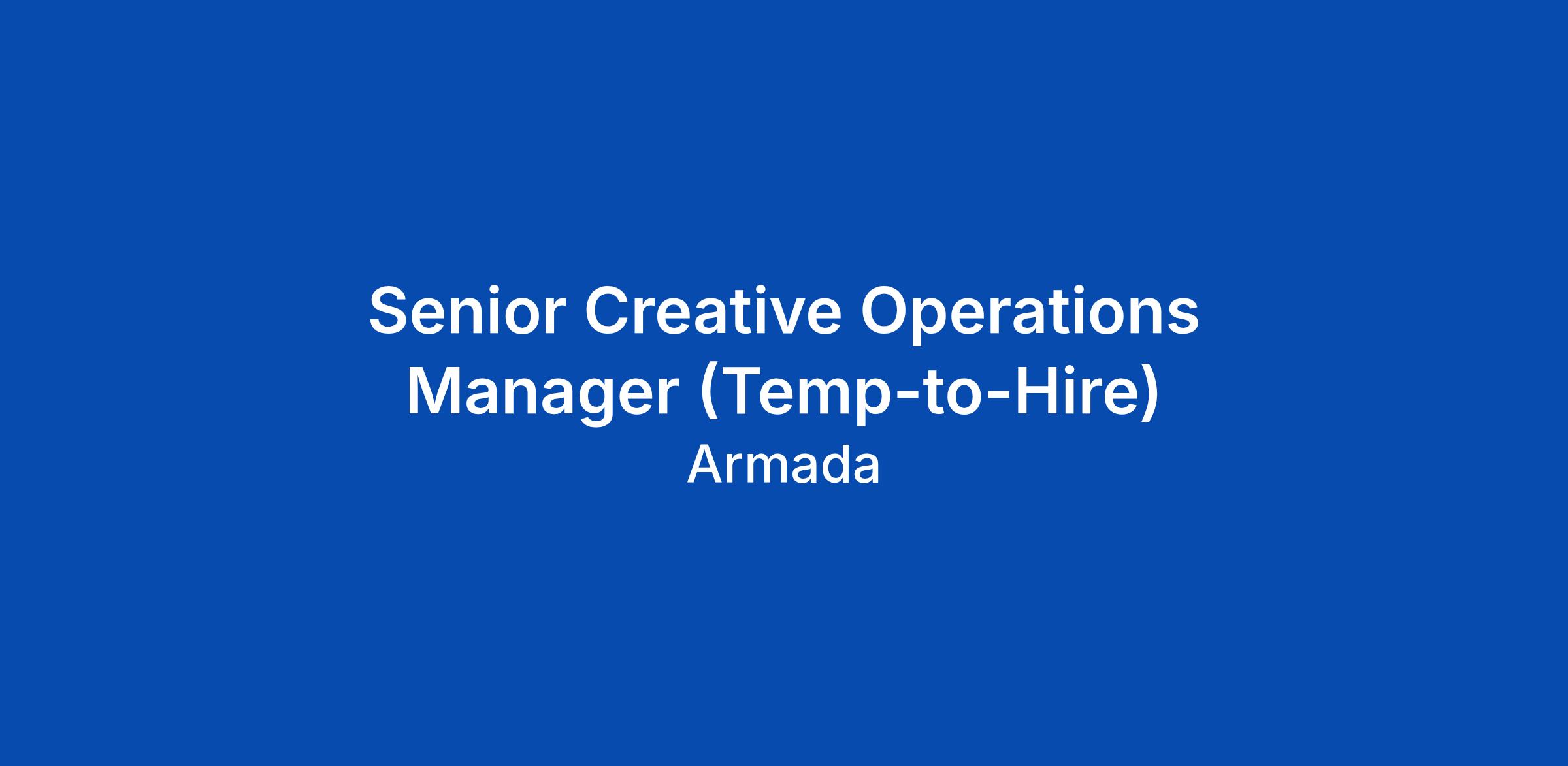 Senior Creative Operations Manager (Temp-to-Hire)
Armada